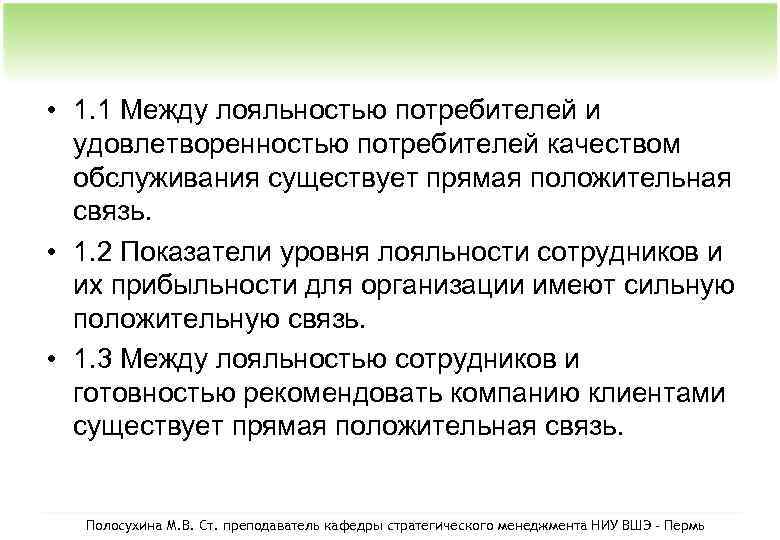 • 1.1 Между лояльностью потребителей и удовлетворенностью потребителей качеством обслуживания существует прямая положительная связь.

• 1.2 Показатели уровня лояльности сотрудников и их прибыльности для организации имеют сильную положительную связь.

• 1.3 Между лояльностью сотрудников и готовностью рекомендовать компанию клиентами существует прямая положительная связь.

Полосухина М.В. Ст. преподаватель кафедры стратегического менеджмента НИУ ВШЭ - Пермь